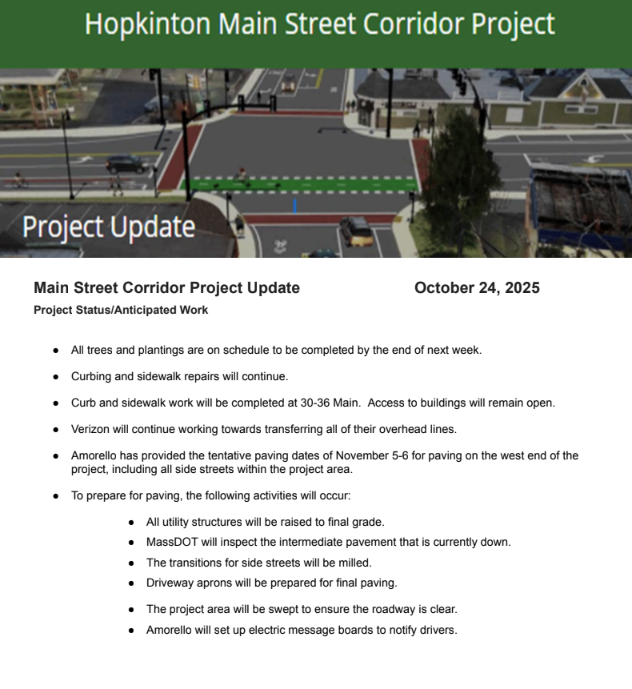 Hopkinton Main Street Corridor Project

Project Update

Main Street Corridor Project Update October 24, 2025

Project Status/Anticipated Work

- All trees and plantings are on schedule to be completed by the end of next week.
- Curbing and sidewalk repairs will continue.
- Curb and sidewalk work will be completed at 30-36 Main. Access to buildings will remain open.
- Verizon will continue working towards transferring all of their overhead lines.
- Amorello has provided the tentative paving dates of November 5-6 for paving on the west end of the project, including all side streets within the project area.
- To prepare for paving, the following activities will occur:
  - All utility structures will be raised to final grade.
  - MassDOT will inspect the intermediate pavement that is currently down.
  - The transitions for side streets will be milled.
  - Driveway aprons will be prepared for final paving.
  - The project area will be swept to ensure the roadway is clear.
  - Amorello will set up electric message boards to notify drivers.